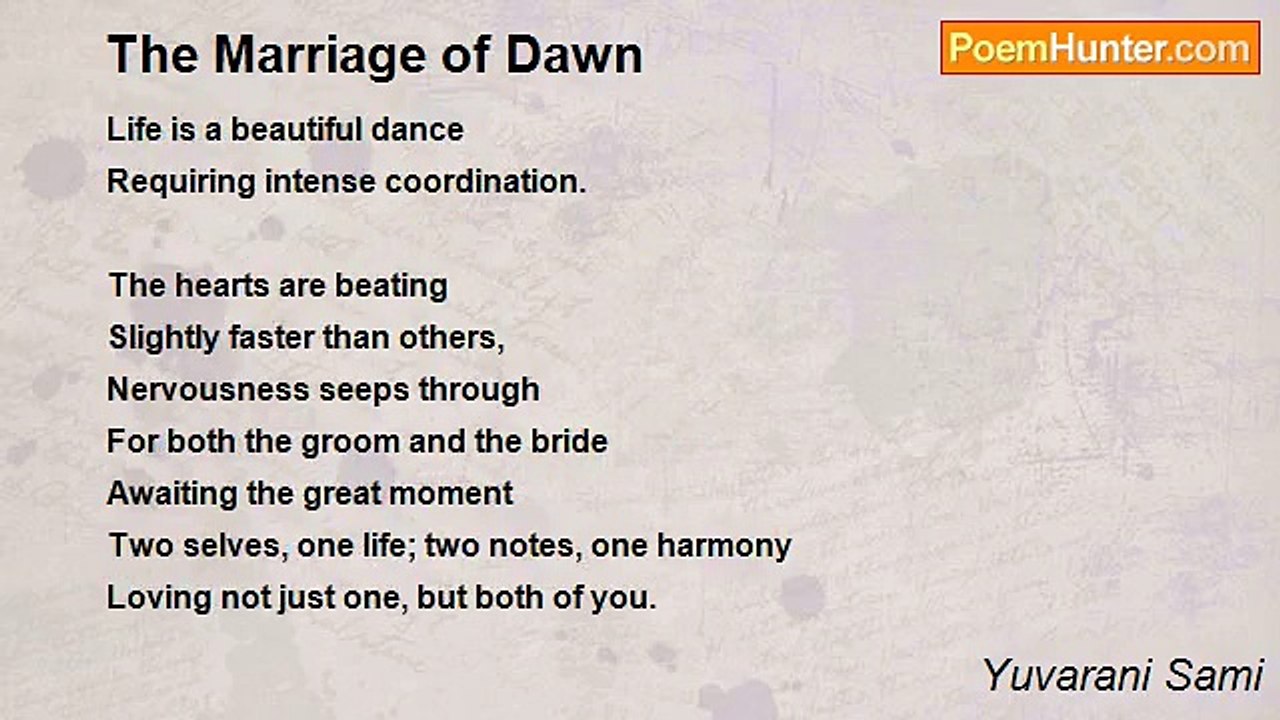 The Marriage of Dawn

PoemHunter.com

Life is a beautiful dance
Requiring intense coordination.

The hearts are beating
Slightly faster than others,
Nervousness seeps through
For both the groom and the bride
Awaiting the great moment
Two selves, one life; two notes, one harmony
Loving not just one, but both of you.

Yuvarani Sami